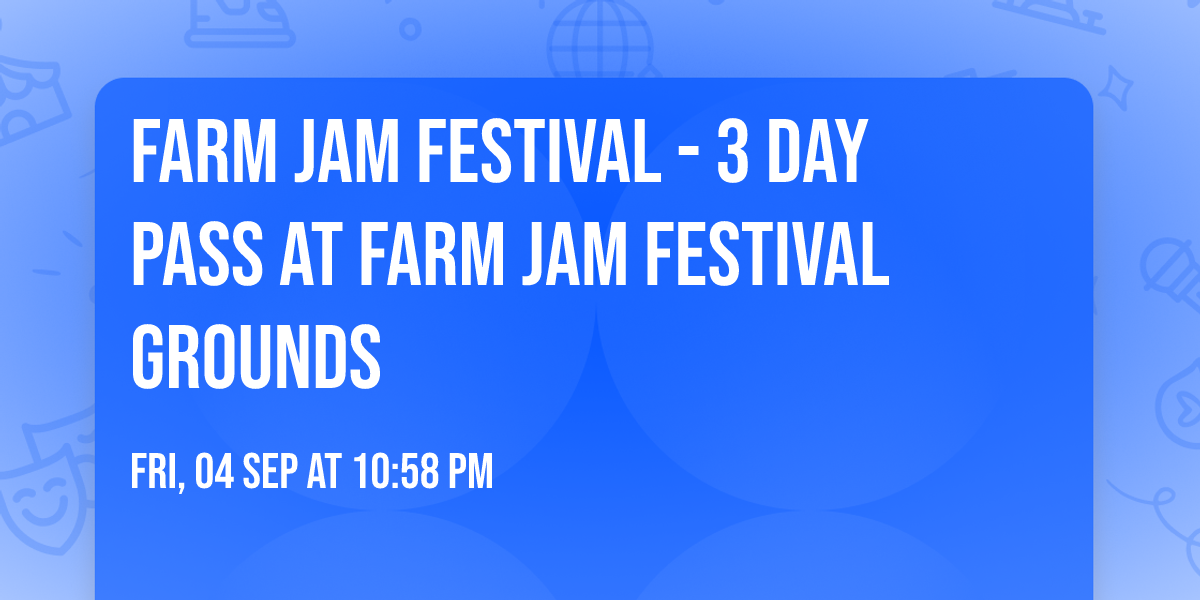 FARM JAM FESTIVAL - 3 DAY PASS AT FARM JAM FESTIVAL GROUNDS

FRI, 04 SEP AT 10:58 PM